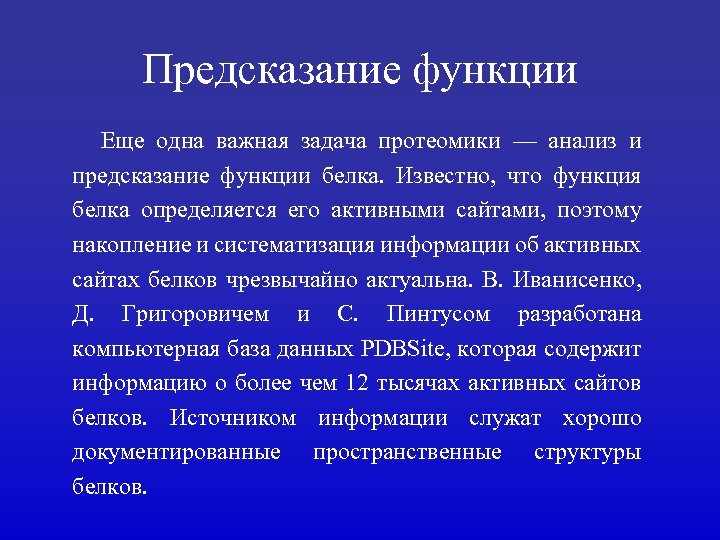 Предсказание функции

Еще одна важная задача протеомики — анализ и предсказание функции белка. Известно, что функция белка определяется его активными сайтами, поэтому накопление и систематизация информации об активных сайтах белков чрезвычайно актуальна. В. Иванисенко, Д. Григоровичем и С. Пинтусом разработана компьютерная база данных PDBSite, которая содержит информацию о более чем 12 тысячах активных сайтов белков. Источником информации служат хорошо документированные пространственные структуры белков.